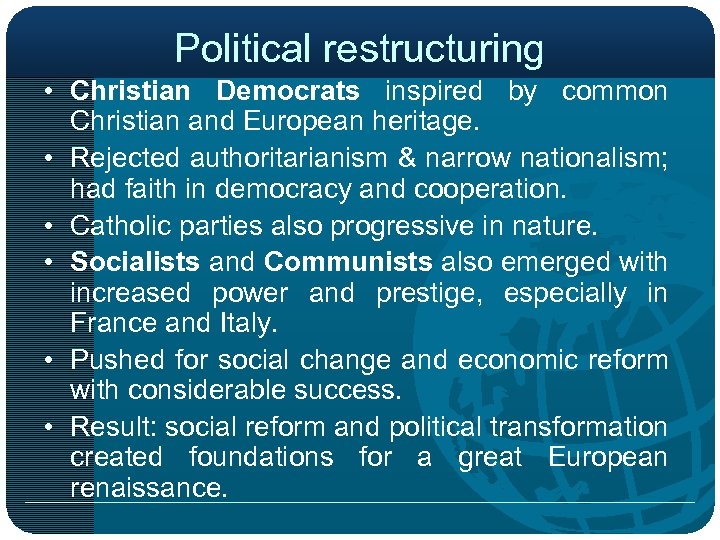 Political restructuring

• Christian Democrats inspired by common Christian and European heritage.
• Rejected authoritarianism & narrow nationalism; had faith in democracy and cooperation.
• Catholic parties also progressive in nature.
• Socialists and Communists also emerged with increased power and prestige, especially in France and Italy.
• Pushed for social change and economic reform with considerable success.
• Result: social reform and political transformation created foundations for a great European renaissance.